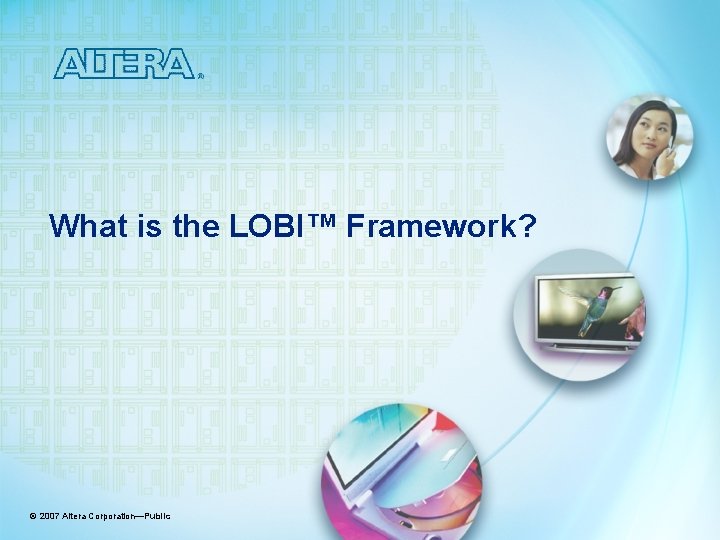 ALTERA®

What is the LOBI™ Framework?

© 2007 Altera Corporation—Public